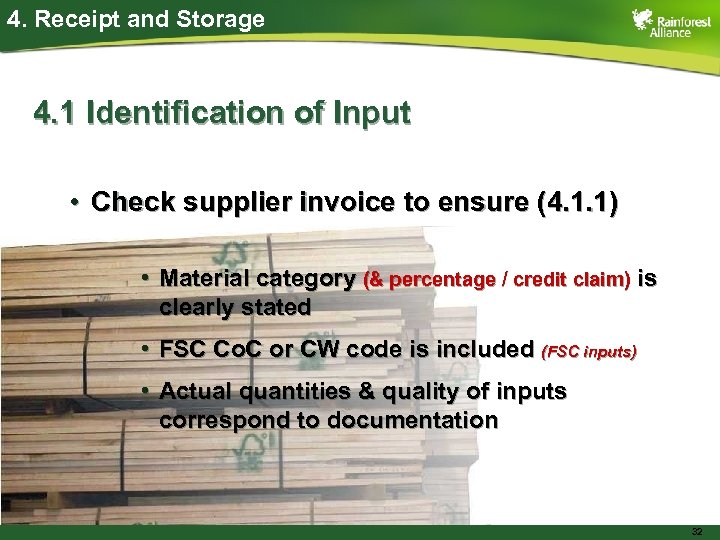 4. Receipt and Storage

Rainforest Alliance

4.1 Identification of Input

• Check supplier invoice to ensure (4.1.1)

• Material category (& percentage / credit claim) is clearly stated

• FSC CoC or CW code is included (FSC inputs)

• Actual quantities & quality of inputs correspond to documentation

32